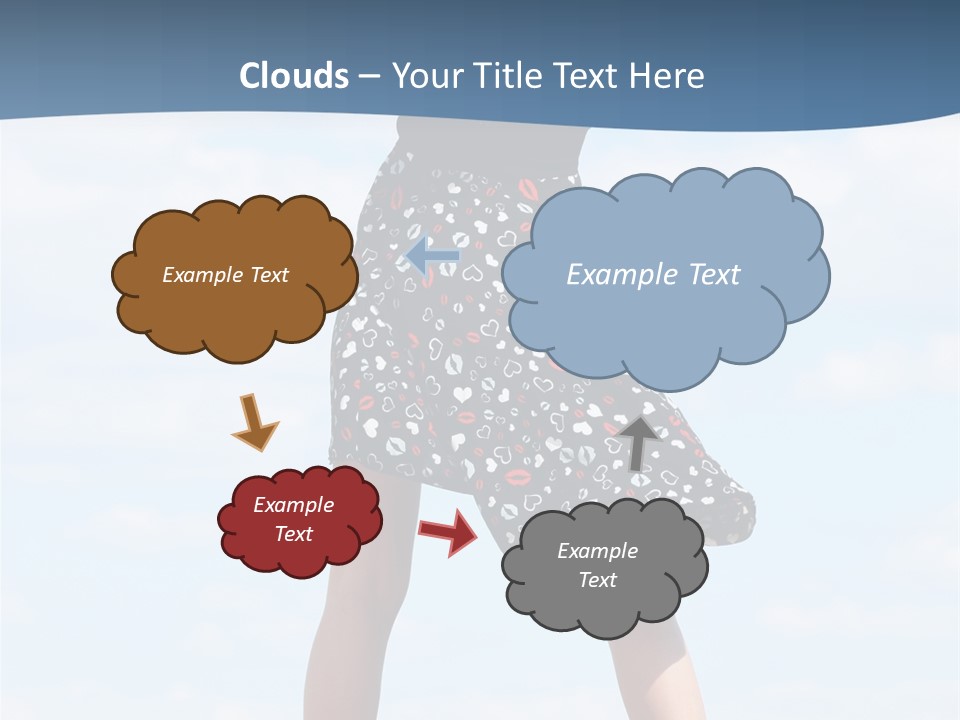 Clouds – Your Title Text Here

Example Text

Example Text

Example Text

Example Text